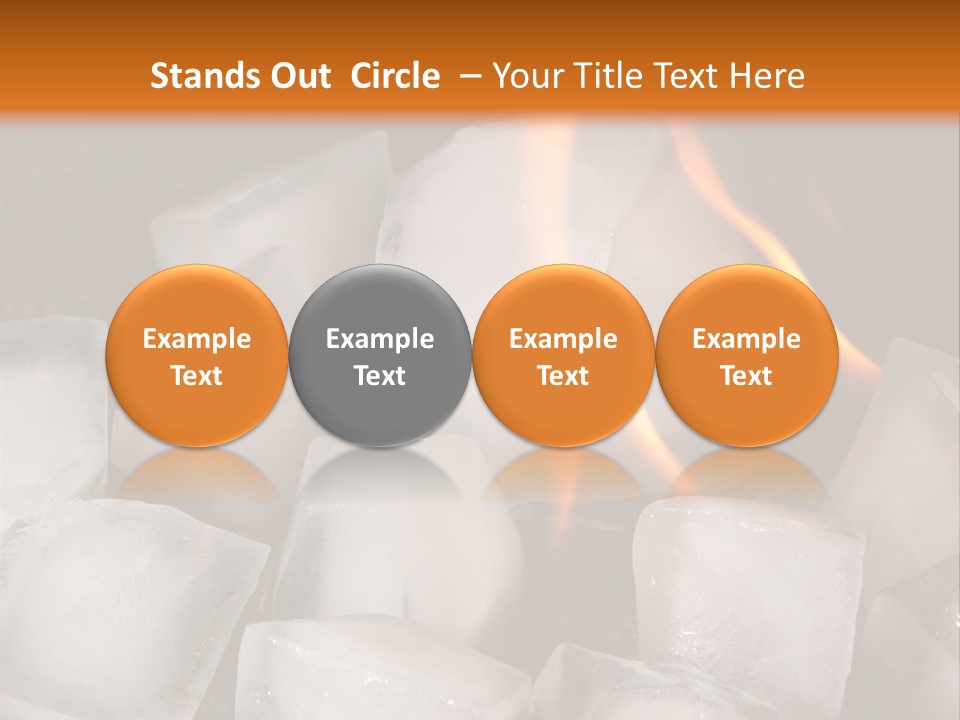 Stands Out Circle – Your Title Text Here

Example Text

Example Text

Example Text

Example Text